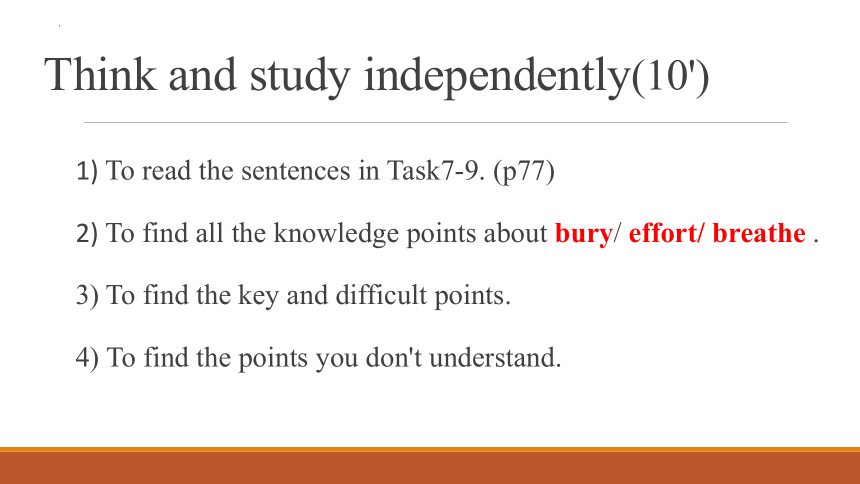 Think and study independently(10')

1) To read the sentences in Task7-9. (p77)

2) To find all the knowledge points about bury/ effort/ breathe .

3) To find the key and difficult points.

4) To find the points you don't understand.